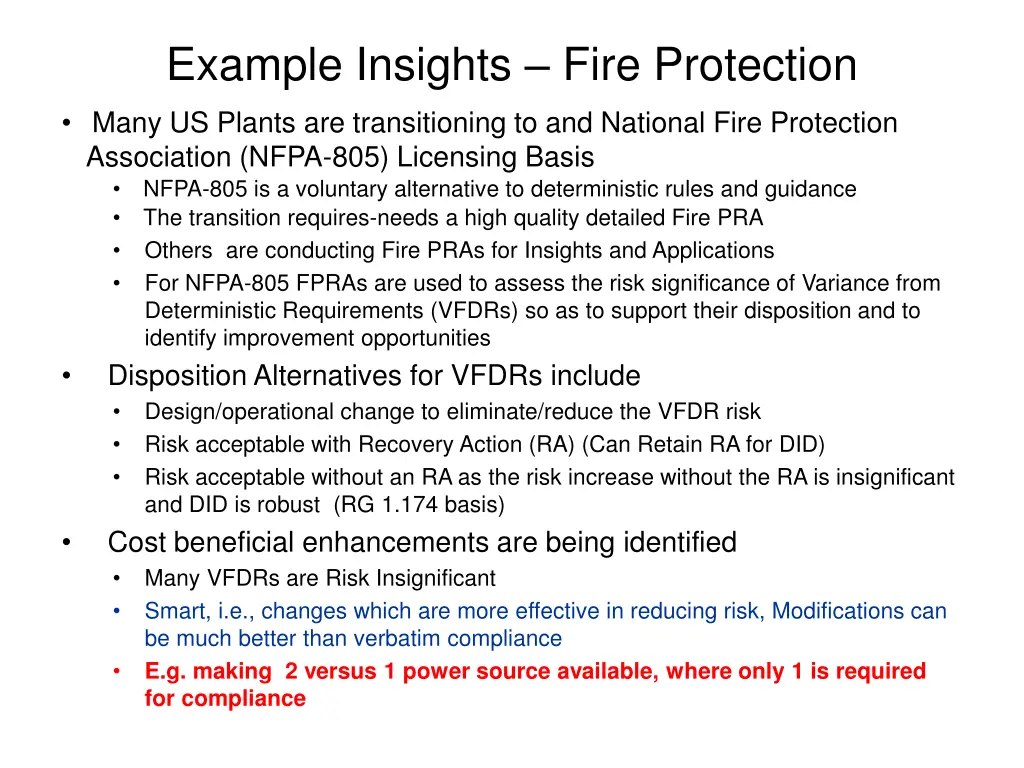 Example Insights – Fire Protection

• Many US Plants are transitioning to and National Fire Protection Association (NFPA-805) Licensing Basis
  • NFPA-805 is a voluntary alternative to deterministic rules and guidance
  • The transition requires-needs a high quality detailed Fire PRA
  • Others are conducting Fire PRAs for Insights and Applications
  • For NFPA-805 FPRAs are used to assess the risk significance of Variance from Deterministic Requirements (VFDRs) so as to support their disposition and to identify improvement opportunities
• Disposition Alternatives for VFDRs include
  • Design/operational change to eliminate/reduce the VFDR risk
  • Risk acceptable with Recovery Action (RA) (Can Retain RA for DID)
  • Risk acceptable without an RA as the risk increase without the RA is insignificant and DID is robust (RG 1.174 basis)
• Cost beneficial enhancements are being identified
  • Many VFDRs are Risk Insignificant
  • Smart, i.e., changes which are more effective in reducing risk, Modifications can be much better than verbatim compliance
  • E.g. making 2 versus 1 power source available, where only 1 is required for compliance